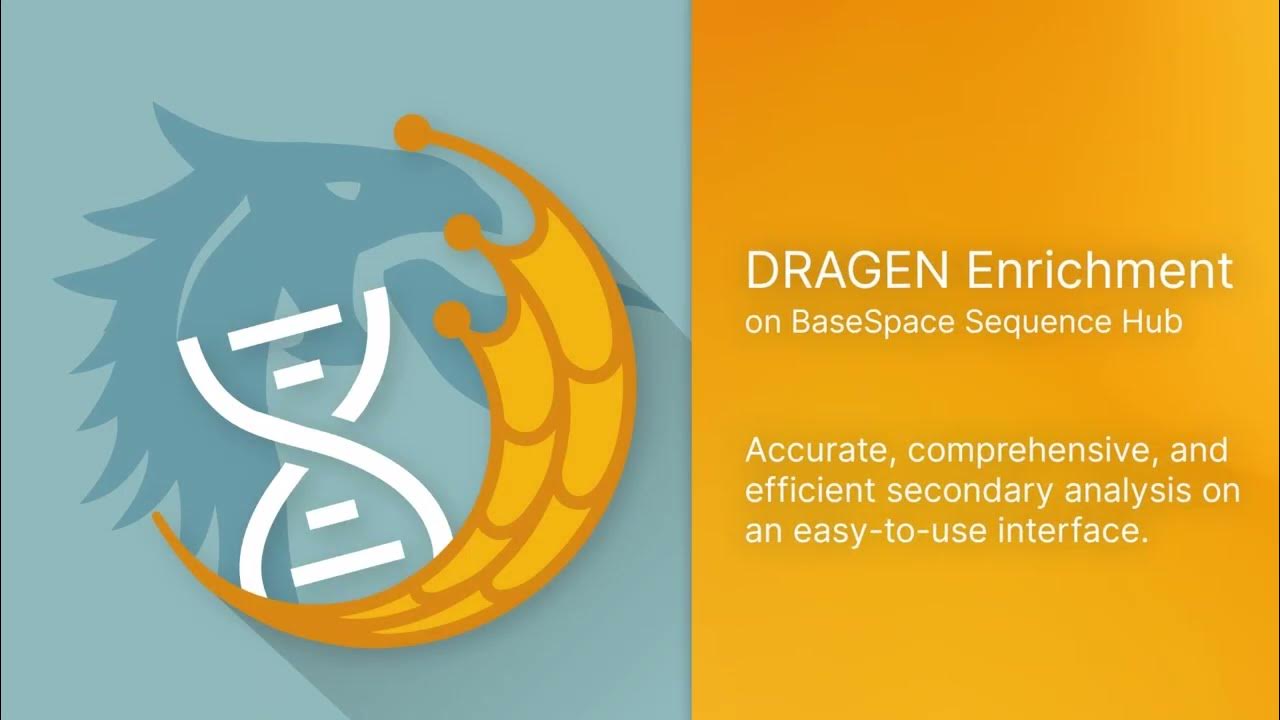 DRAGEN Enrichment
on BaseSpace Sequence Hub

Accurate, comprehensive, and efficient secondary analysis on an easy-to-use interface.